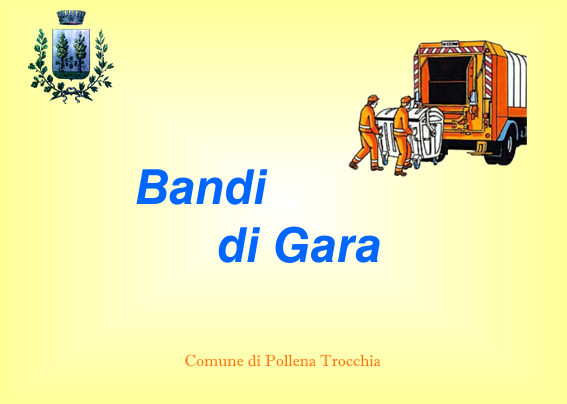 Bandi
di Gara

Comune di Pollena Trocchia